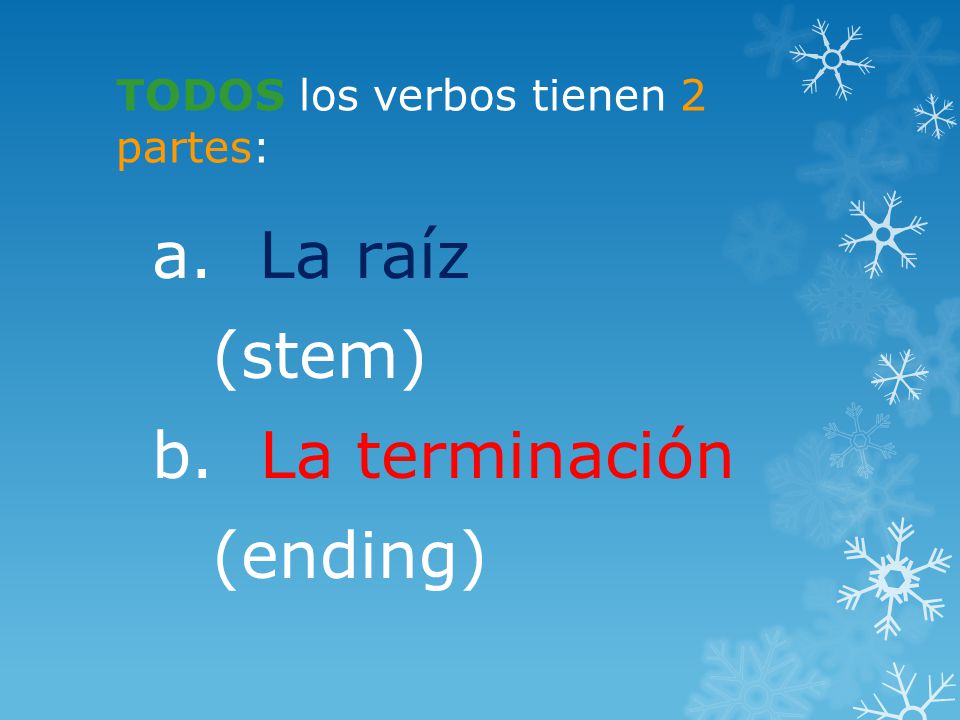 TODOS los verbos tienen 2 partes:

a. La raíz (stem)

b. La terminación (ending)